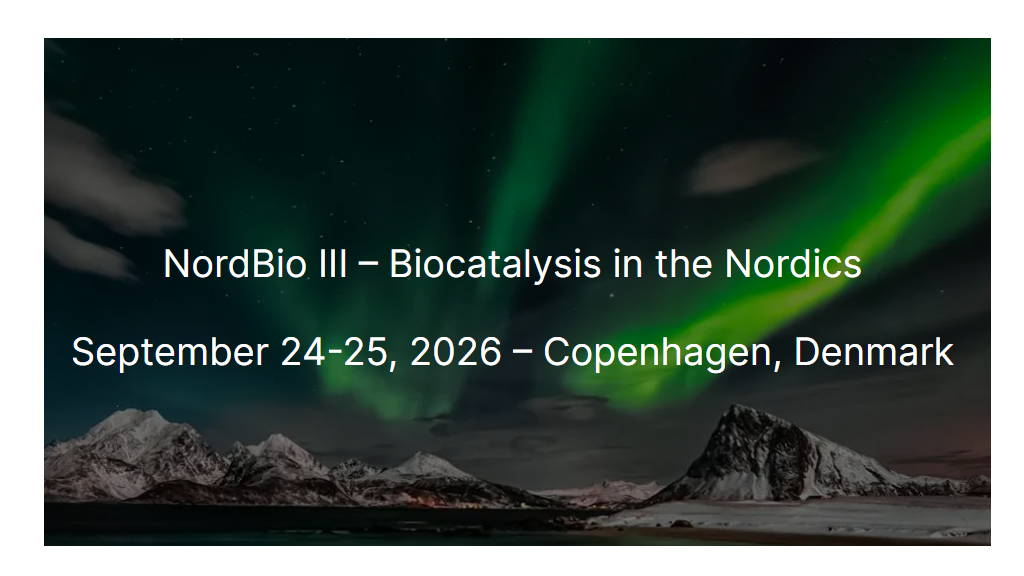 NordBio III – Biocatalysis in the Nordics

September 24-25, 2026 – Copenhagen, Denmark